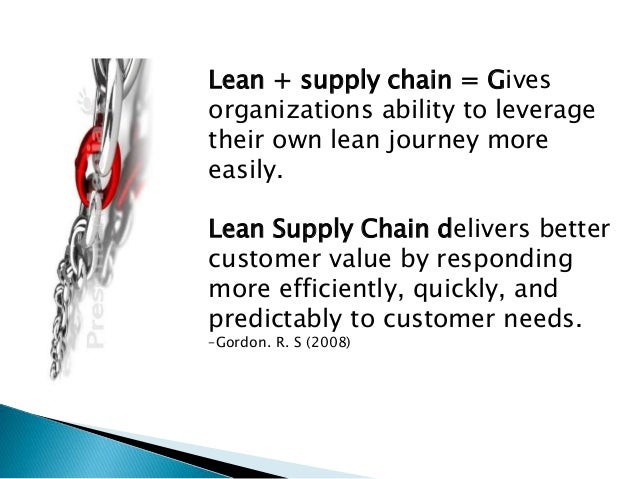 Lean + supply chain = Gives organizations ability to leverage their own lean journey more easily.

Lean Supply Chain delivers better customer value by responding more efficiently, quickly, and predictably to customer needs.
-Gordon. R. S (2008)